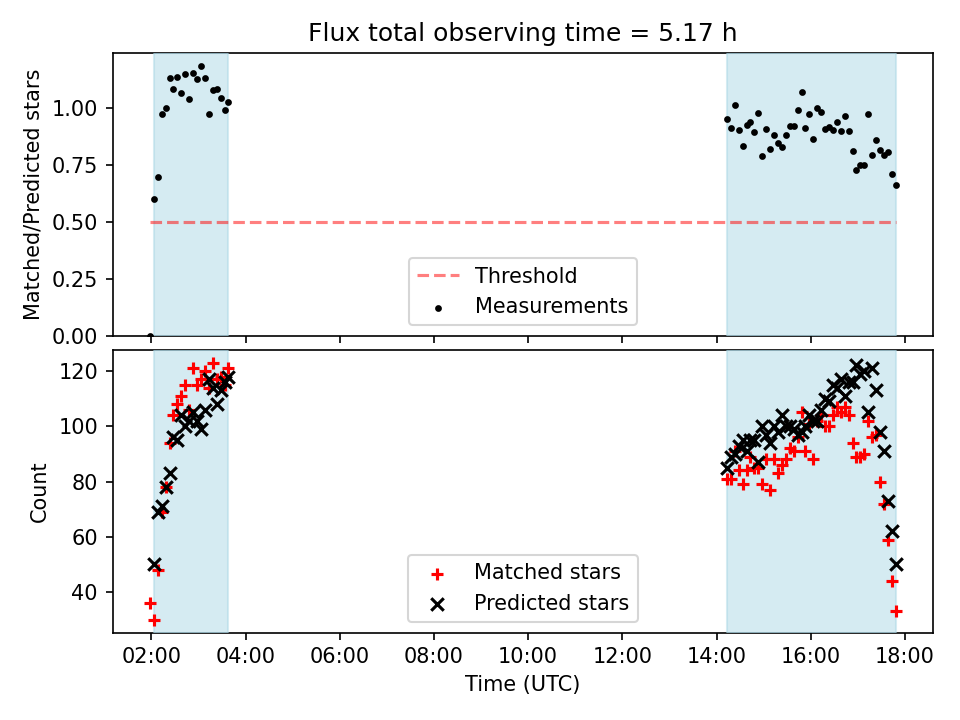 Flux total observing time = 5.17 h

Matched/Predicted stars

1.00
0.75
0.50
0.25
0.00

Threshold
Measurements

Count

120
100
80
60
40

Matched stars
Predicted stars

02:00 04:00 06:00 08:00 10:00 12:00 14:00 16:00 18:00

Time (UTC)